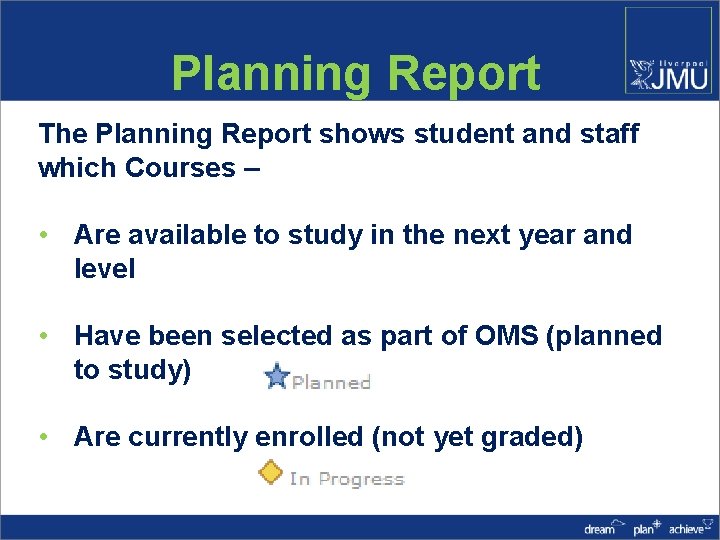 Planning Report

liverpool JMU

The Planning Report shows student and staff which Courses –

• Are available to study in the next year and level

• Have been selected as part of OMS (planned to study)

Planned

• Are currently enrolled (not yet graded)

In Progress

dream plan achieve